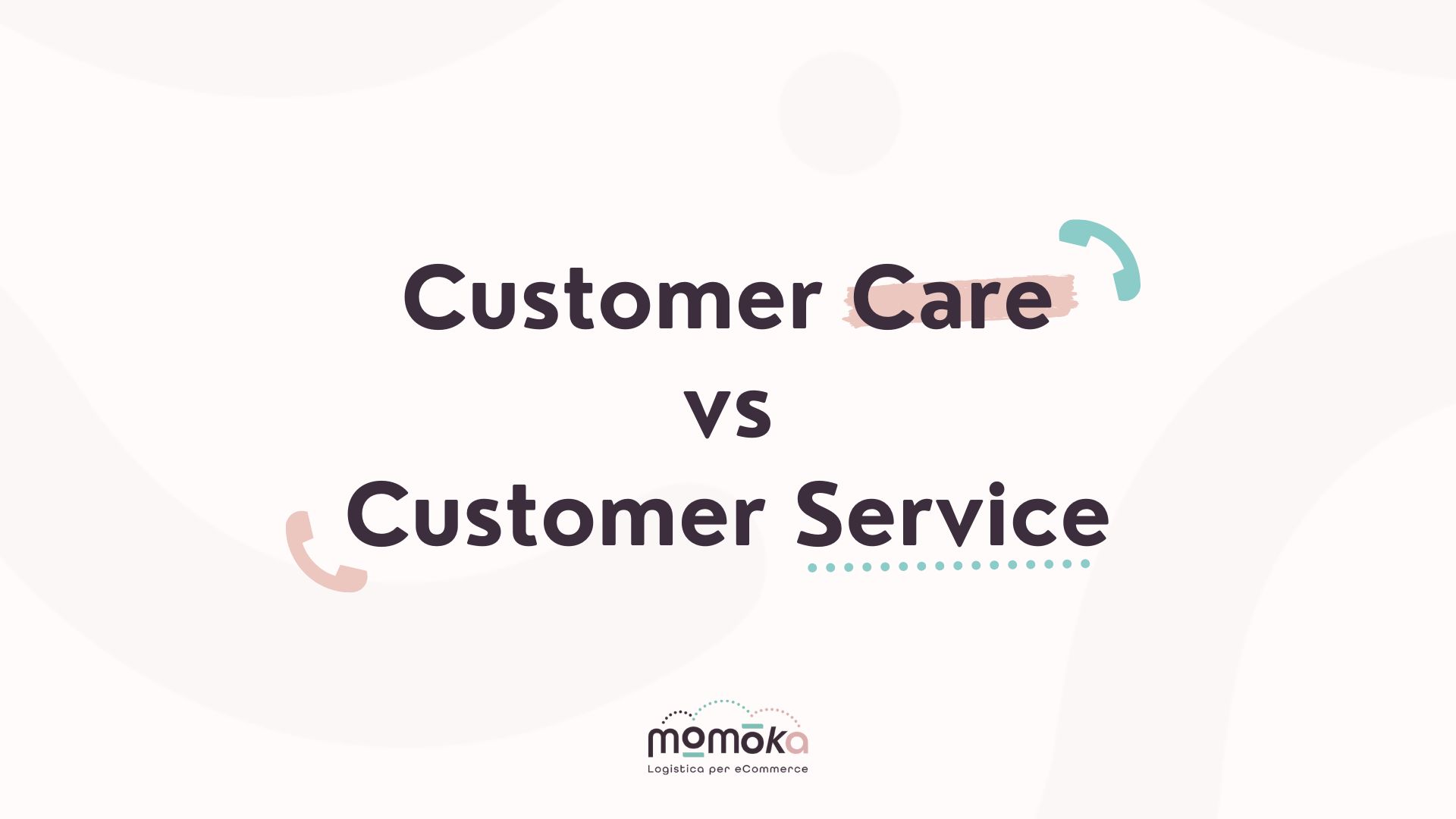 Customer Care
vs
Customer Service

momoka
Logistica per eCommerce